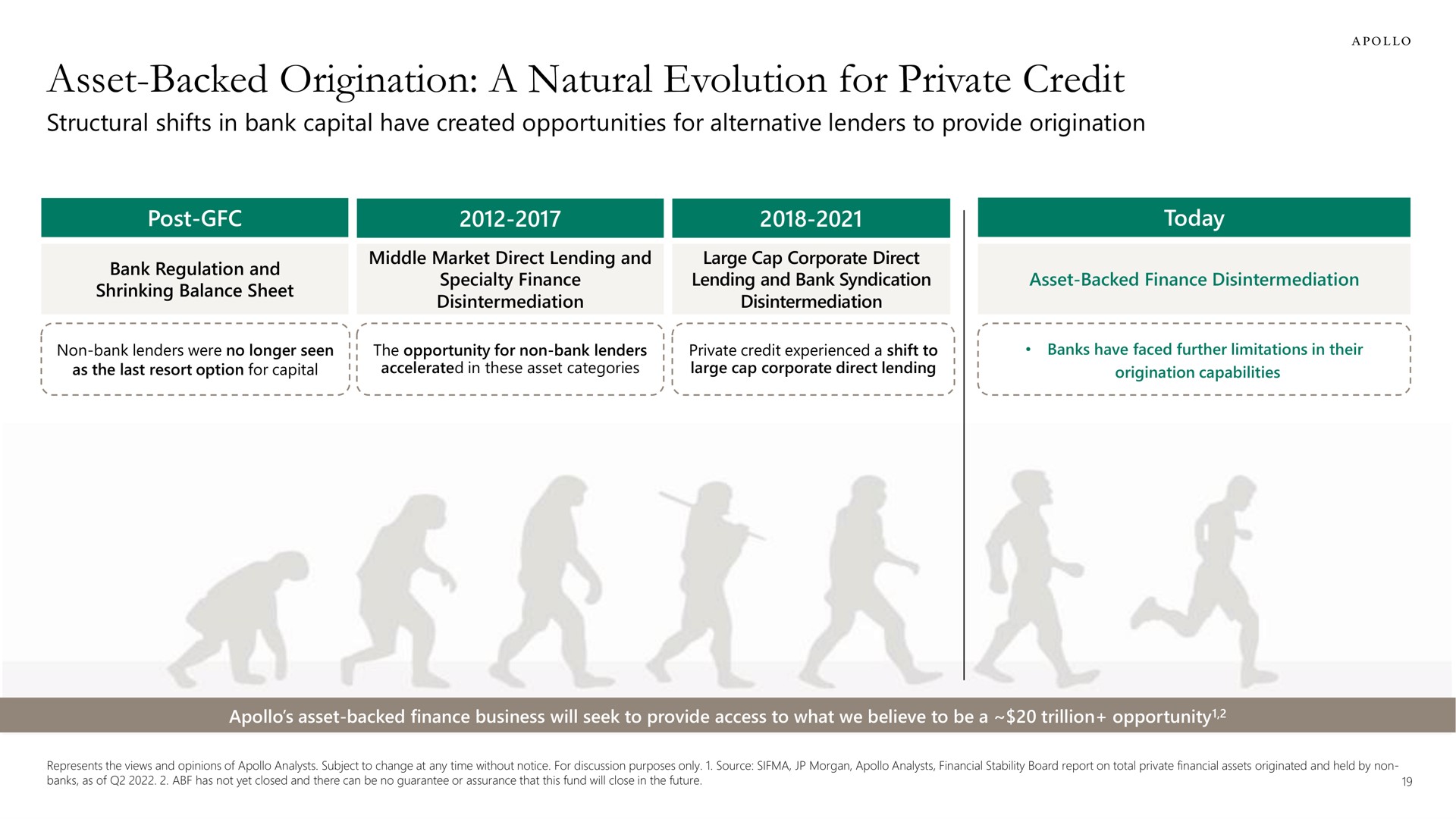 APOLLO

Asset-Backed Origination: A Natural Evolution for Private Credit

Structural shifts in bank capital have created opportunities for alternative lenders to provide origination

Post-GFC

Bank Regulation and Shrinking Balance Sheet

Non-bank lenders were no longer seen as the last resort option for capital

2012-2017

Middle Market Direct Lending and Specialty Finance Disintermediation

The opportunity for non-bank lenders accelerated in these asset categories

2018-2021

Large Cap Corporate Direct Lending and Bank Syndication Disintermediation

Private credit experienced a shift to large cap corporate direct lending

Today

Asset-Backed Finance Disintermediation

• Banks have faced further limitations in their origination capabilities

Apollo's asset-backed finance business will seek to provide access to what we believe to be a ~\$20 trillion+ opportunity$^{1,2}$

Represents the views and opinions of Apollo Analysts. Subject to change at any time without notice. For discussion purposes only. 1. Source: SIFMA, JP Morgan, Apollo Analysts, Financial Stability Board report on total private financial assets originated and held by non-banks, as of Q2 2022. 2. ABF has not yet closed and there can be no guarantee or assurance that this fund will close in the future.

19